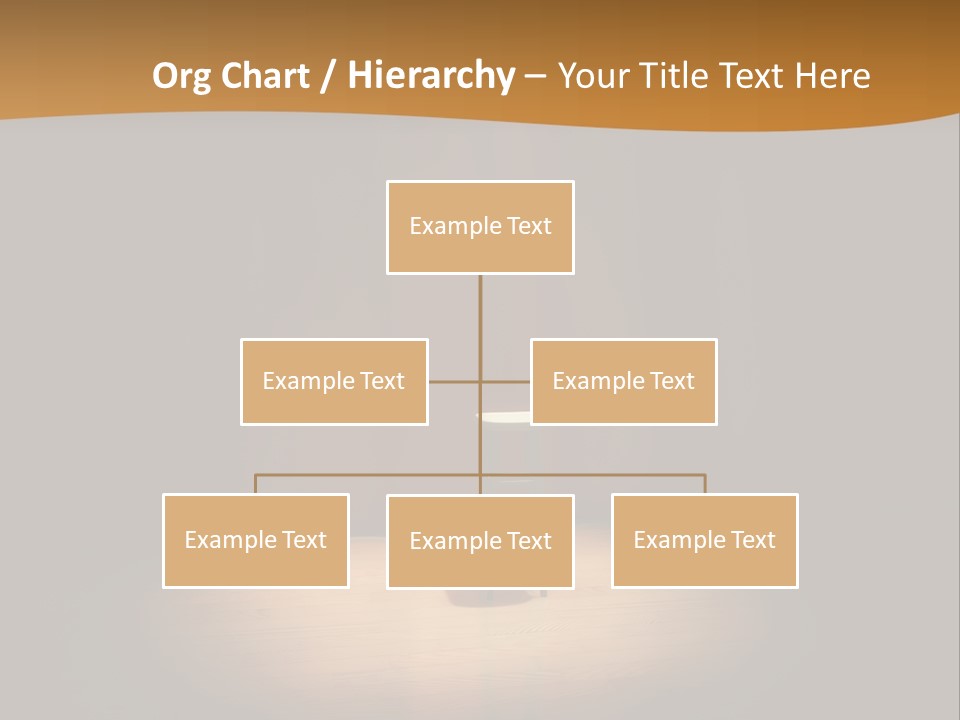 Org Chart / Hierarchy – Your Title Text Here

Example Text

Example Text

Example Text

Example Text

Example Text

Example Text